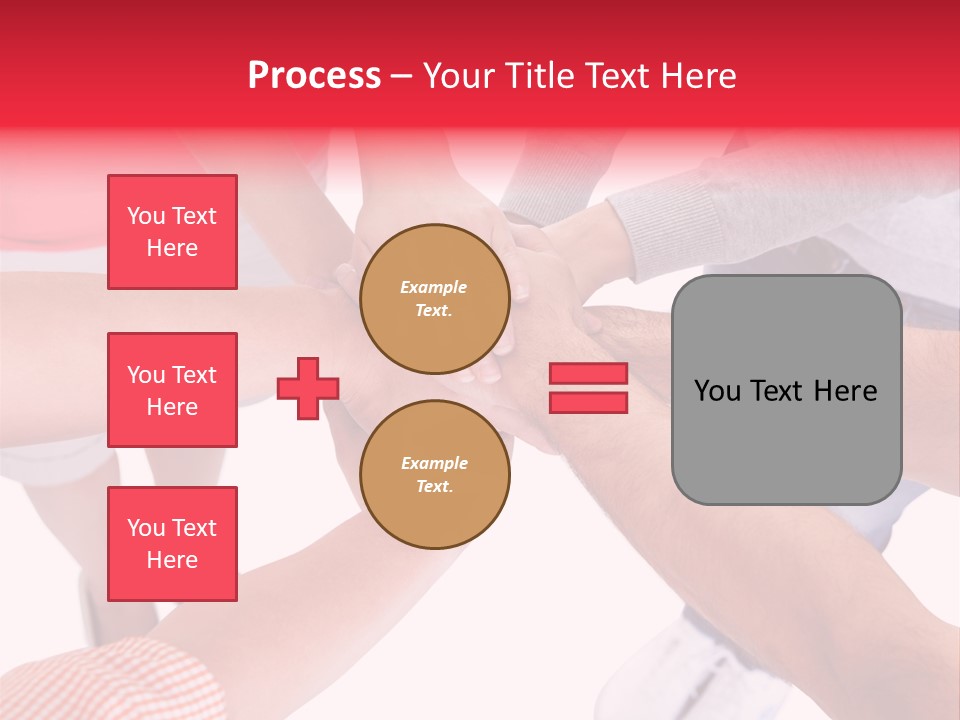 Process – Your Title Text Here

You Text Here

You Text Here

You Text Here

Example Text.

Example Text.

You Text Here